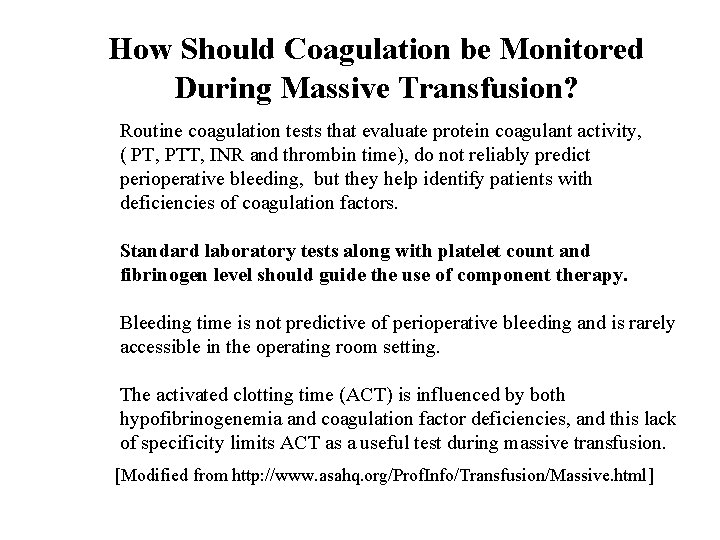 How Should Coagulation be Monitored During Massive Transfusion?

Routine coagulation tests that evaluate protein coagulant activity, ( PT, PTT, INR and thrombin time), do not reliably predict perioperative bleeding, but they help identify patients with deficiencies of coagulation factors.

Standard laboratory tests along with platelet count and fibrinogen level should guide the use of component therapy.

Bleeding time is not predictive of perioperative bleeding and is rarely accessible in the operating room setting.

The activated clotting time (ACT) is influenced by both hypofibrinogenemia and coagulation factor deficiencies, and this lack of specificity limits ACT as a useful test during massive transfusion.

[Modified from http://www.asahq.org/ProfInfo/Transfusion/Massive.html]